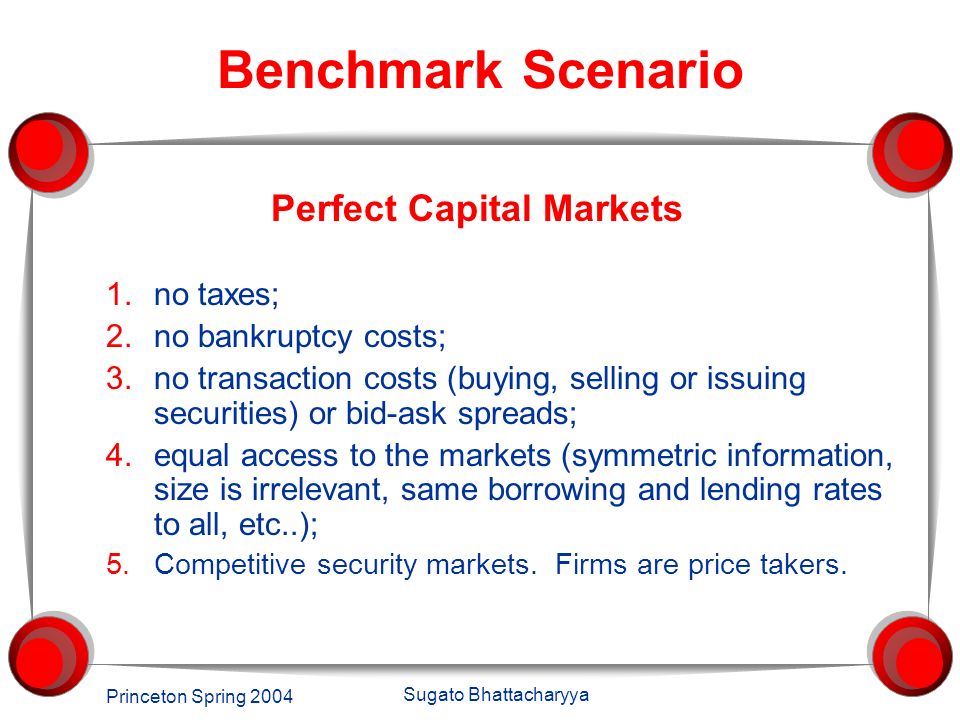 Benchmark Scenario

Perfect Capital Markets

1. no taxes;
2. no bankruptcy costs;
3. no transaction costs (buying, selling or issuing securities) or bid-ask spreads;
4. equal access to the markets (symmetric information, size is irrelevant, same borrowing and lending rates to all, etc..);
5. Competitive security markets. Firms are price takers.

Princeton Spring 2004

Sugato Bhattacharyya